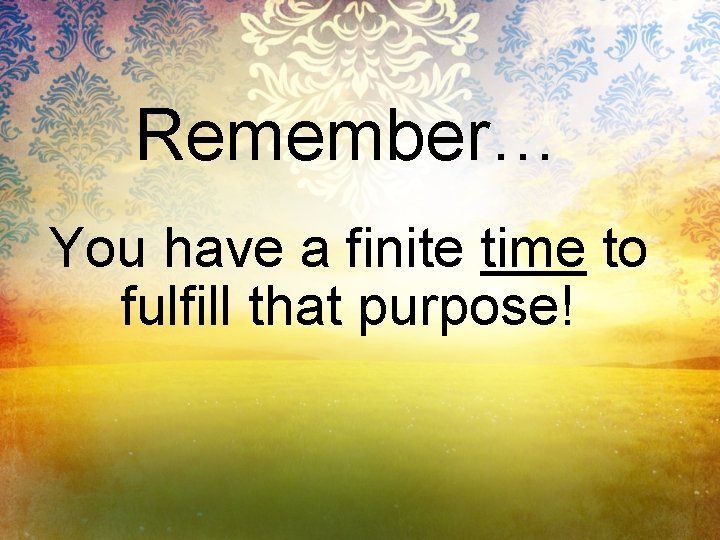 Remember…

You have a finite time to fulfill that purpose!